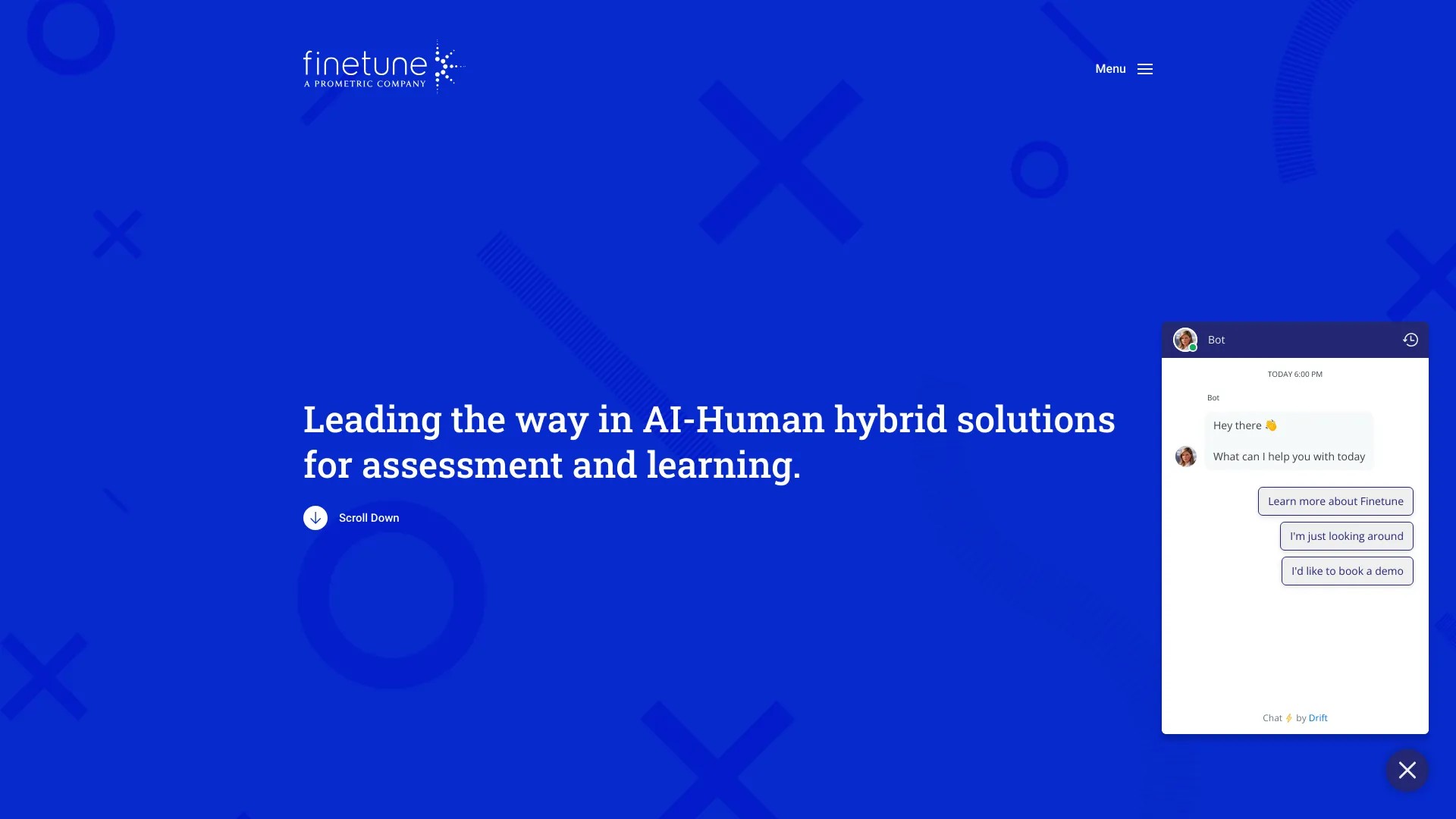 finetune
A PROMETRIC COMPANY

Menu

Leading the way in AI-Human hybrid solutions for assessment and learning.

Scroll Down

Bot

TODAY 6:00 PM

Bot

Hey there 👋

What can I help you with today

Learn more about Finetune

I'm just looking around

I'd like to book a demo

Chat ⚡ by Drift